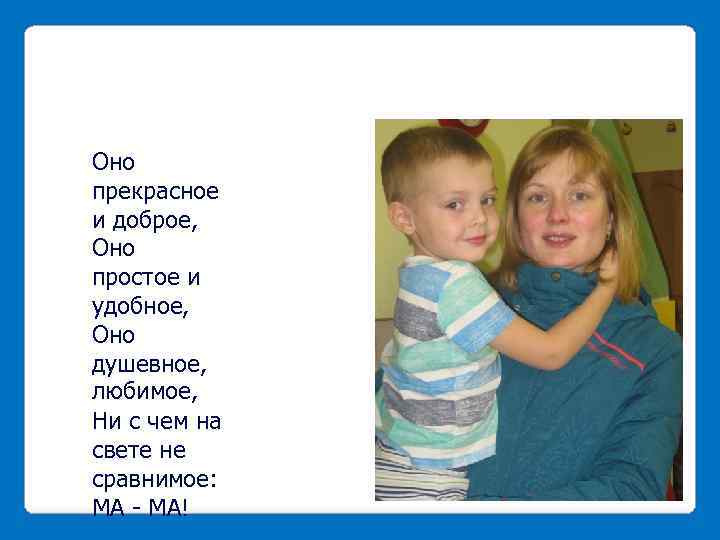 Оно прекрасное и доброе,
Оно простое и удобное,
Оно душевное, любимое,
Ни с чем на свете не сравнимое:
МА - МА!